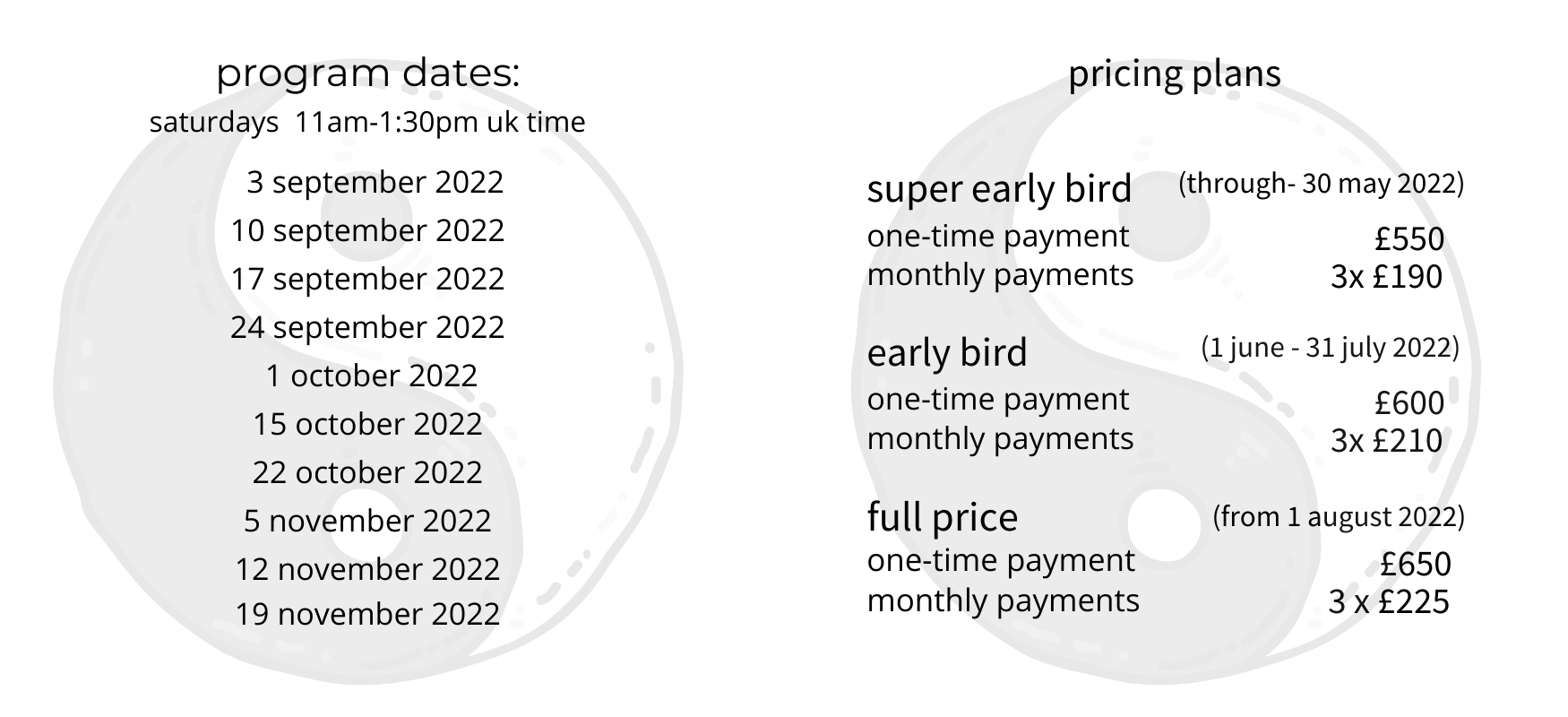 program dates:
saturdays 11am-1:30pm uk time

3 september 2022
10 september 2022
17 september 2022
24 september 2022
1 october 2022
15 october 2022
22 october 2022
5 november 2022
12 november 2022
19 november 2022

pricing plans

super early bird (through- 30 may 2022)
one-time payment £550
monthly payments 3x £190

early bird (1 june - 31 july 2022)
one-time payment £600
monthly payments 3x £210

full price (from 1 august 2022)
one-time payment £650
monthly payments 3 x £225